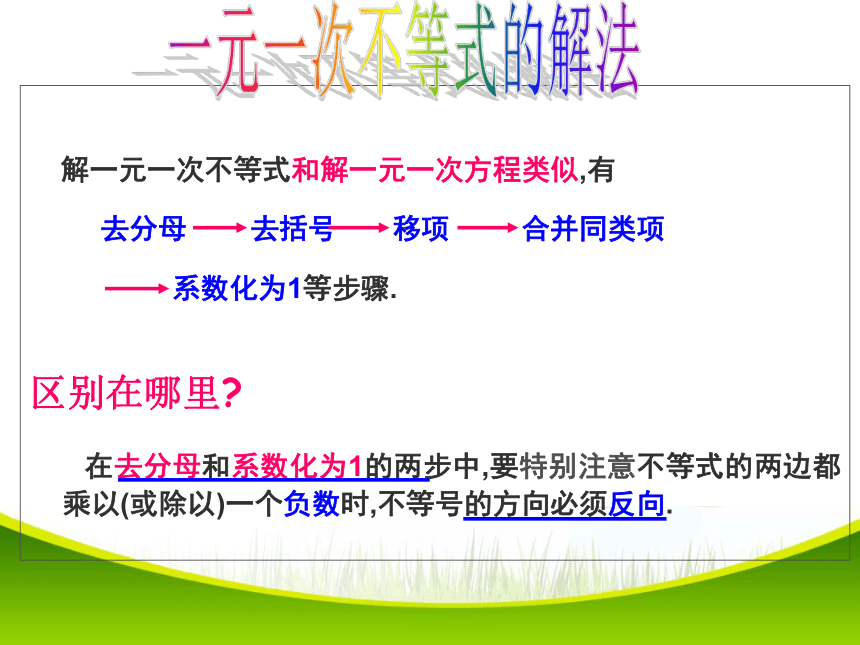 一元一次不等式的解法

解一元一次不等式和解一元一次方程类似,有

去分母 ⟶ 去括号 ⟶ 移项 ⟶ 合并同类项

⟶ 系数化为1等步骤.

区别在哪里?

在去分母和系数化为1的两步中,要特别注意不等式的两边都乘以(或除以)一个负数时,不等号的方向必须反向.